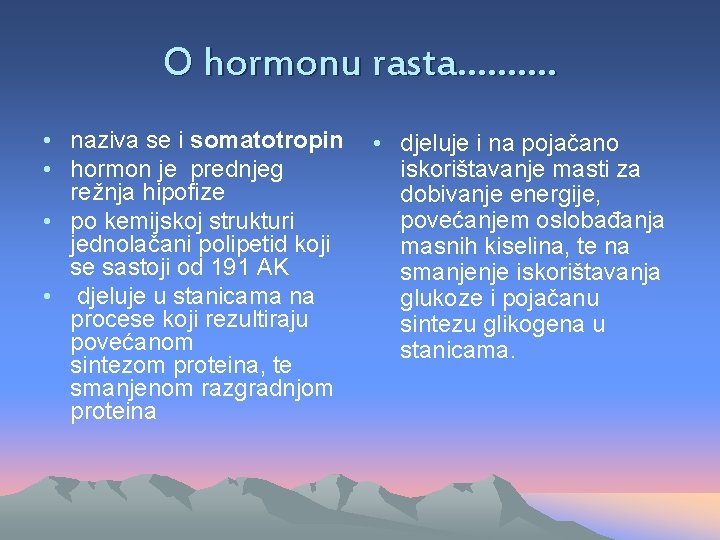 O hormonu rasta..........

• naziva se i somatotropin
• hormon je prednjeg režnja hipofize
• po kemijskoj strukturi jednolačani polipetid koji se sastoji od 191 AK
• djeluje u stanicama na procese koji rezultiraju povećanom sintezom proteina, te smanjenom razgradnjom proteina

• djeluje i na pojačano iskorištavanje masti za dobivanje energije, povećanjem oslobađanja masnih kiselina, te na smanjenje iskorištavanja glukoze i pojačanu sintezu glikogena u stanicama.